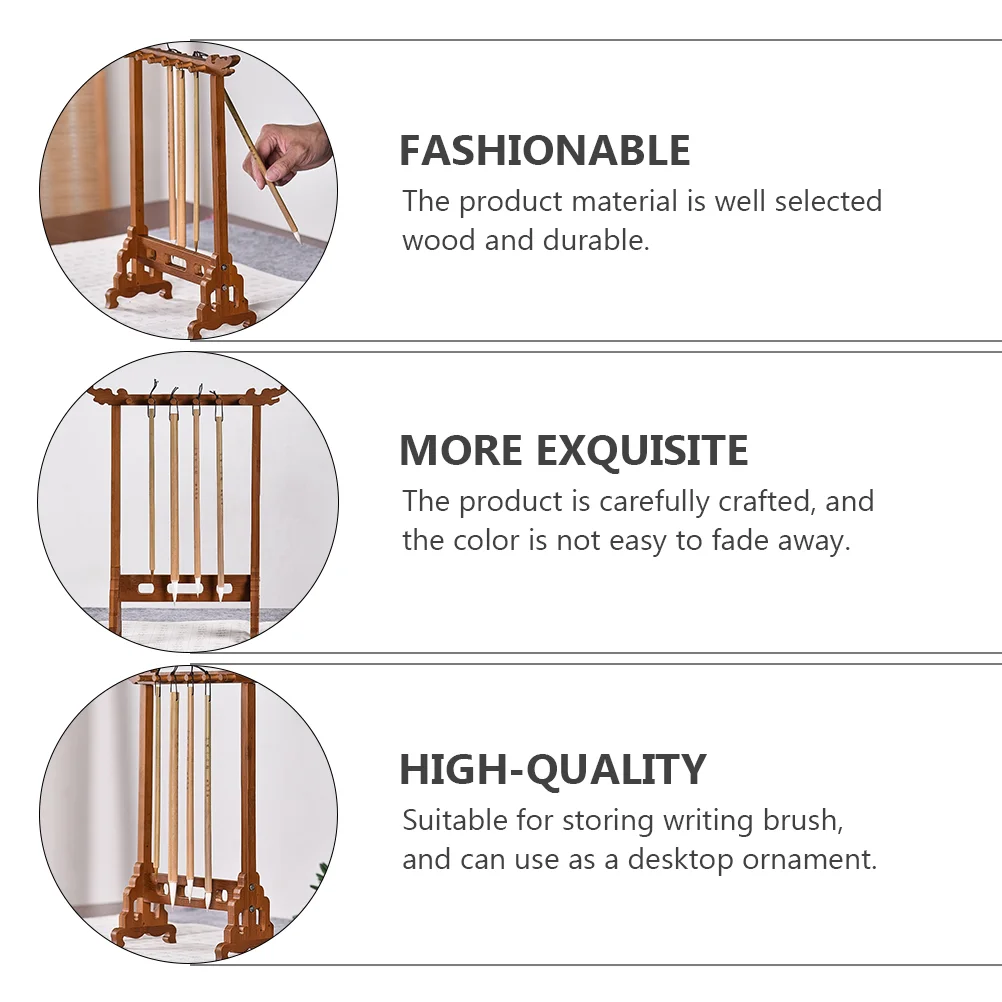 FASHIONABLE
The product material is well selected wood and durable.

MORE EXQUISITE
The product is carefully crafted, and the color is not easy to fade away.

HIGH-QUALITY
Suitable for storing writing brush, and can use as a desktop ornament.